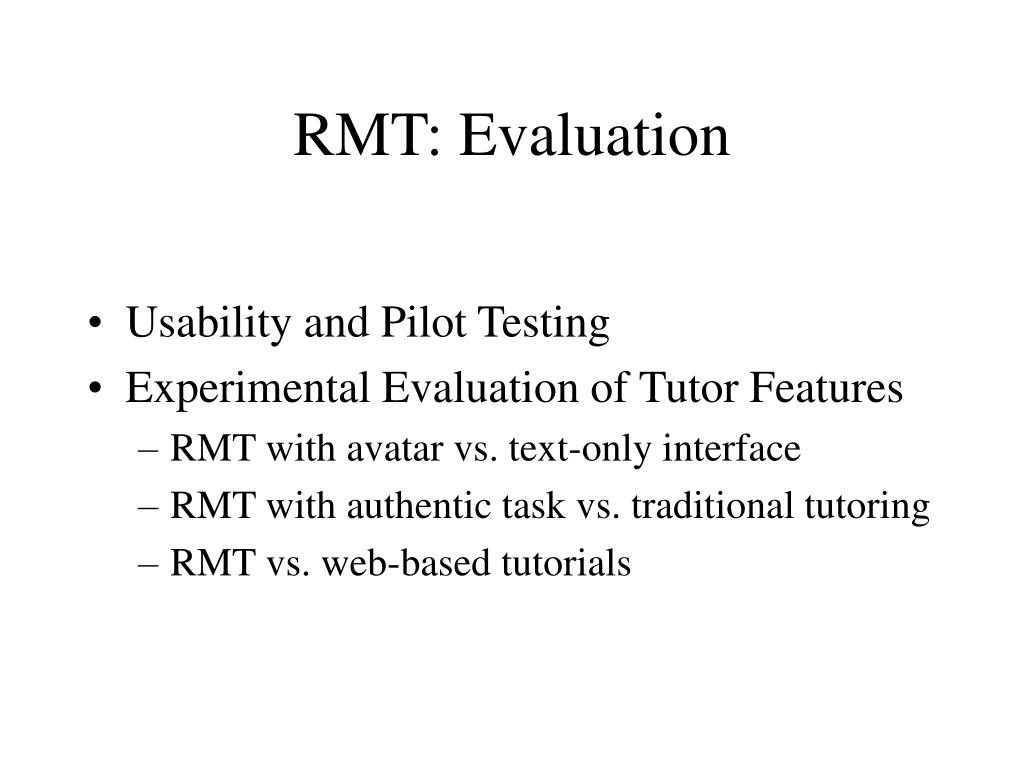 RMT: Evaluation

• Usability and Pilot Testing
• Experimental Evaluation of Tutor Features
– RMT with avatar vs. text-only interface
– RMT with authentic task vs. traditional tutoring
– RMT vs. web-based tutorials